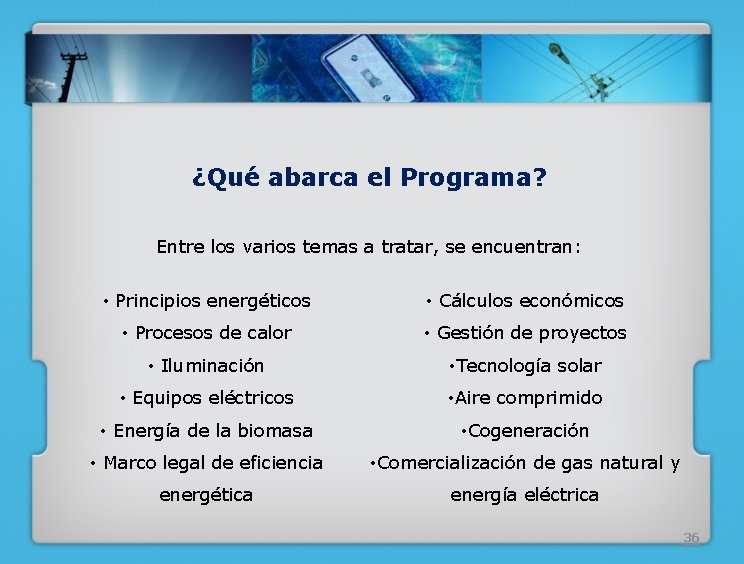 ¿Qué abarca el Programa?

Entre los varios temas a tratar, se encuentran:

• Principios energéticos
• Procesos de calor
• Iluminación
• Equipos eléctricos
• Energía de la biomasa
• Marco legal de eficiencia energética

• Cálculos económicos
• Gestión de proyectos
•Tecnología solar
•Aire comprimido
•Cogeneración
•Comercialización de gas natural y energía eléctrica

36